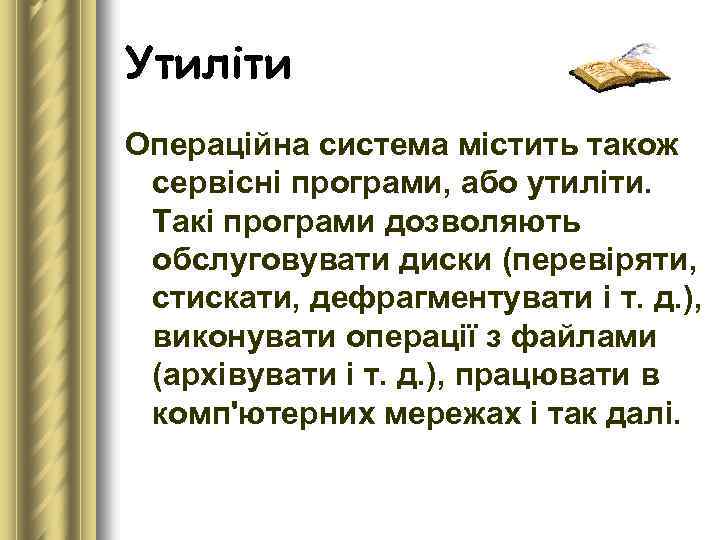 Утиліти

Операційна система містить також сервісні програми, або утиліти. Такі програми дозволяють обслуговувати диски (перевіряти, стискати, дефрагментувати і т. д.), виконувати операції з файлами (архівувати і т. д.), працювати в комп'ютерних мережах і так далі.